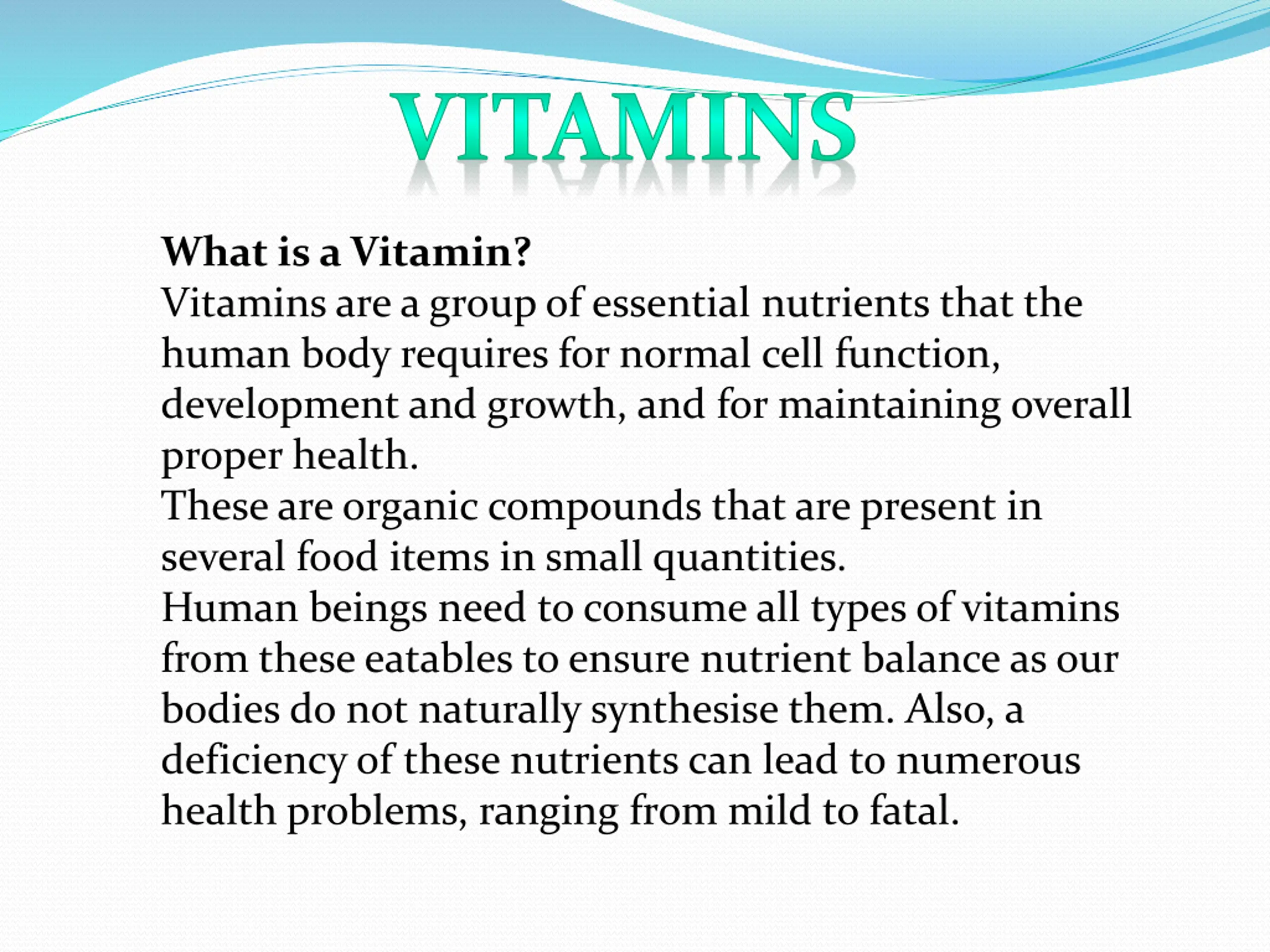 VITAMINS

What is a Vitamin?
Vitamins are a group of essential nutrients that the human body requires for normal cell function, development and growth, and for maintaining overall proper health.
These are organic compounds that are present in several food items in small quantities.
Human beings need to consume all types of vitamins from these eatables to ensure nutrient balance as our bodies do not naturally synthesise them. Also, a deficiency of these nutrients can lead to numerous health problems, ranging from mild to fatal.